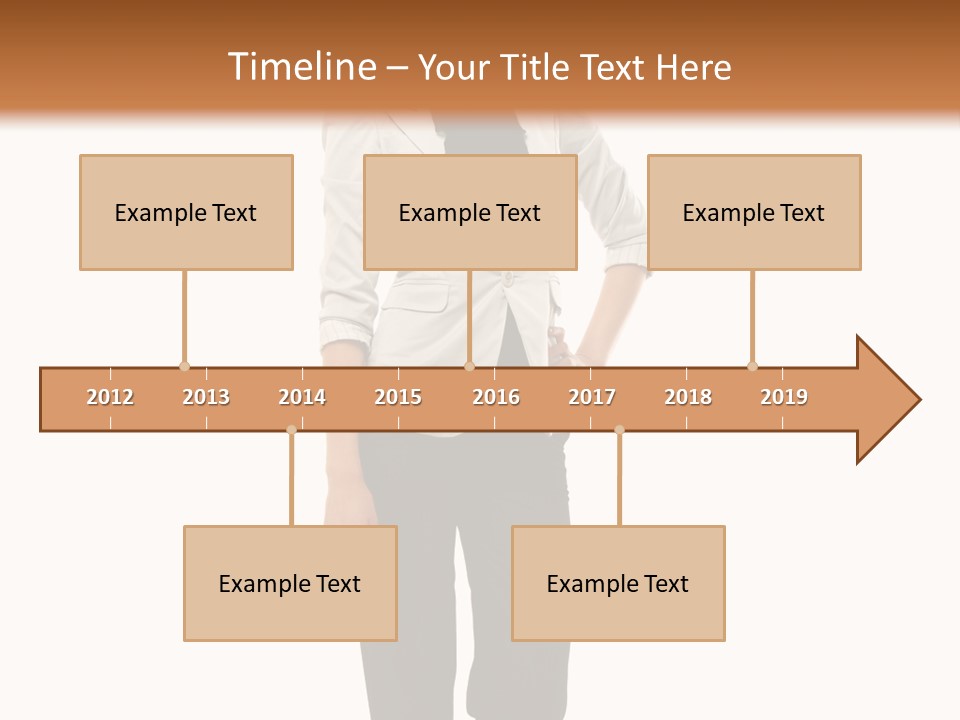 Timeline – Your Title Text Here

Example Text

Example Text

Example Text

2012 2013 2014 2015 2016 2017 2018 2019

Example Text

Example Text